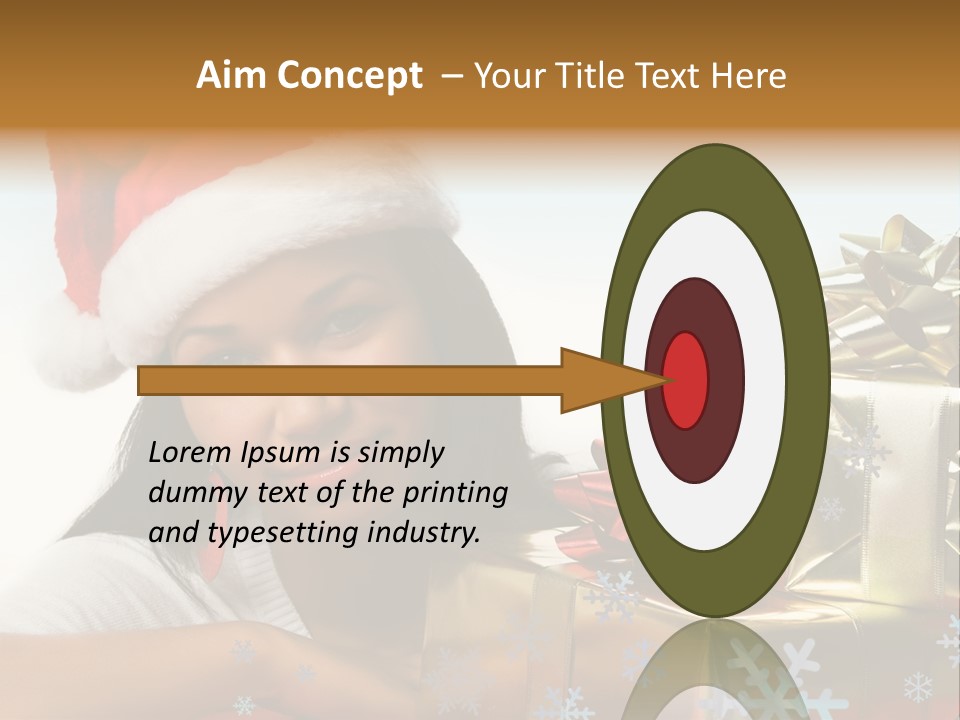 Aim Concept – Your Title Text Here

Lorem Ipsum is simply dummy text of the printing and typesetting industry.